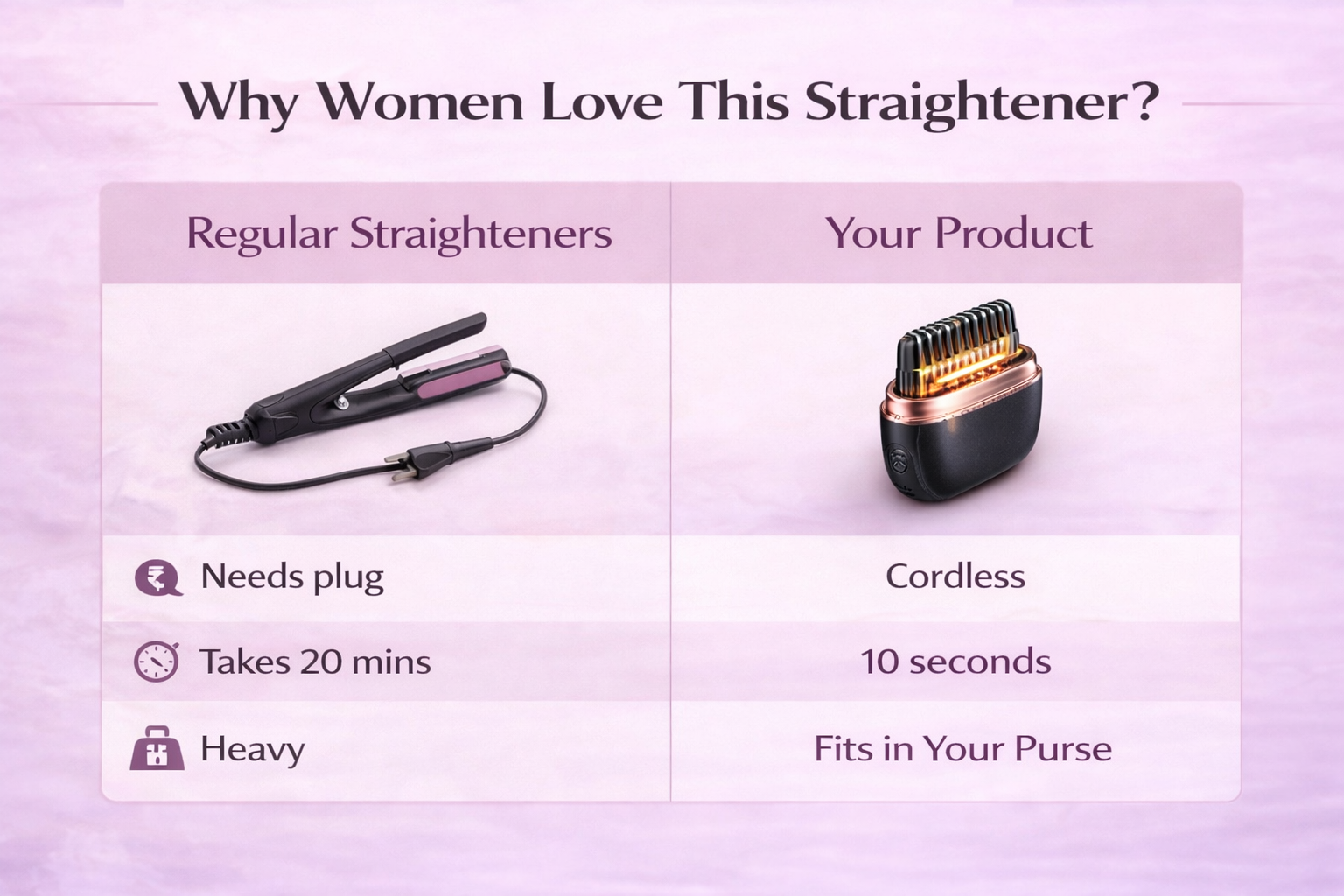 Why Women Love This Straightener?

| Regular Straighteners | Your Product |
|---|---|
| Needs plug | Cordless |
| Takes 20 mins | 10 seconds |
| Heavy | Fits in Your Purse |